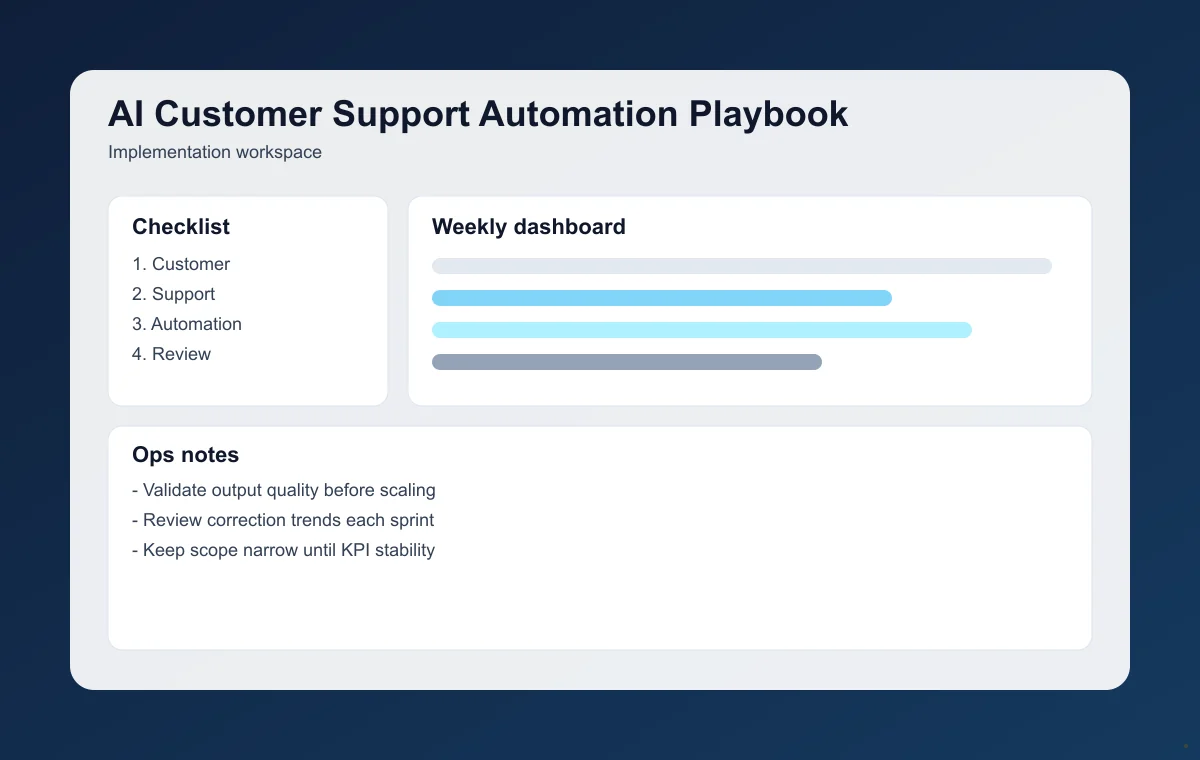 AI Customer Support Automation Playbook
Implementation workspace

Checklist
1. Customer
2. Support
3. Automation
4. Review

Weekly dashboard

Ops notes
- Validate output quality before scaling
- Review correction trends each sprint
- Keep scope narrow until KPI stability